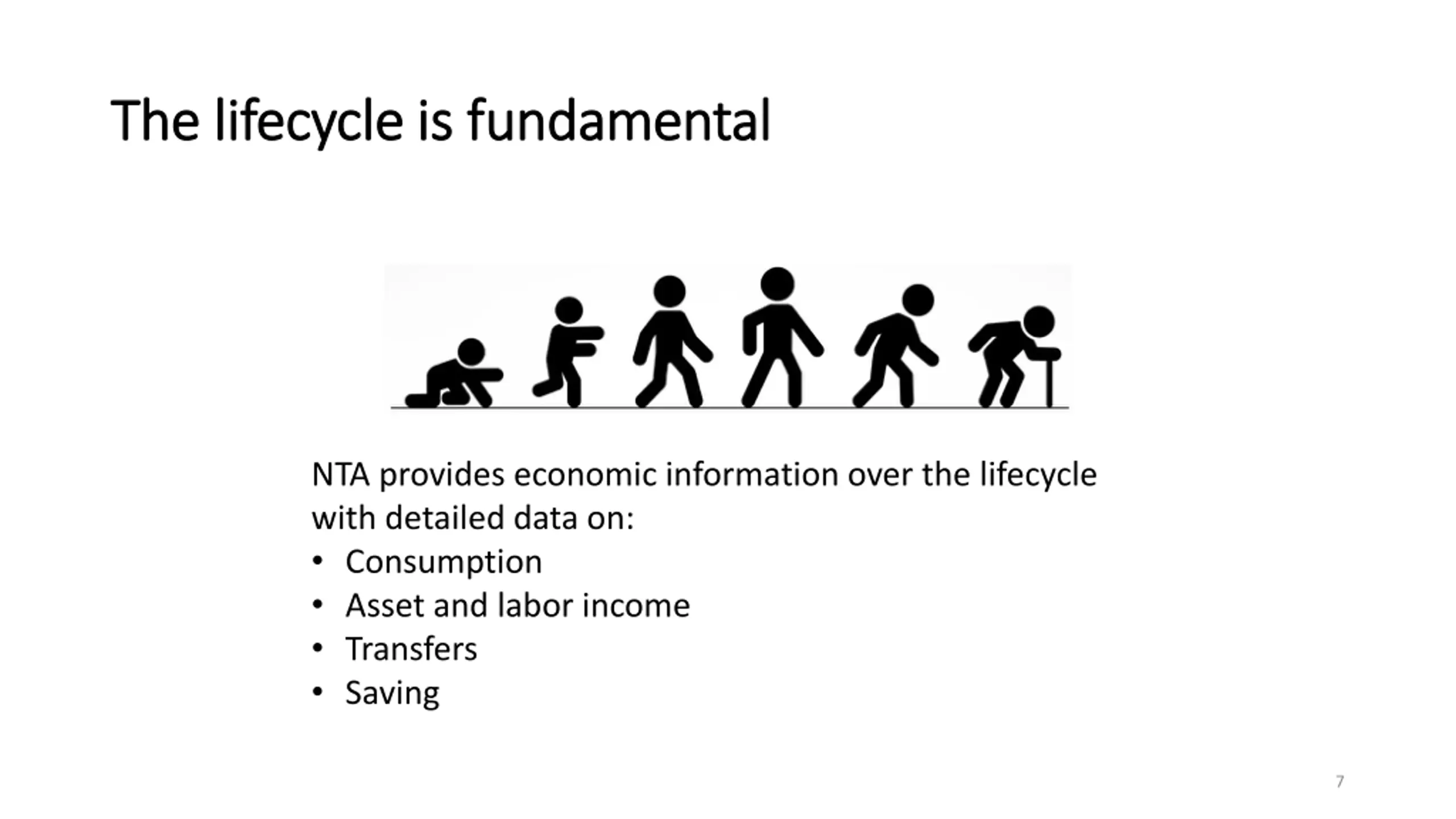 The lifecycle is fundamental

NTA provides economic information over the lifecycle with detailed data on:
• Consumption
• Asset and labor income
• Transfers
• Saving

7